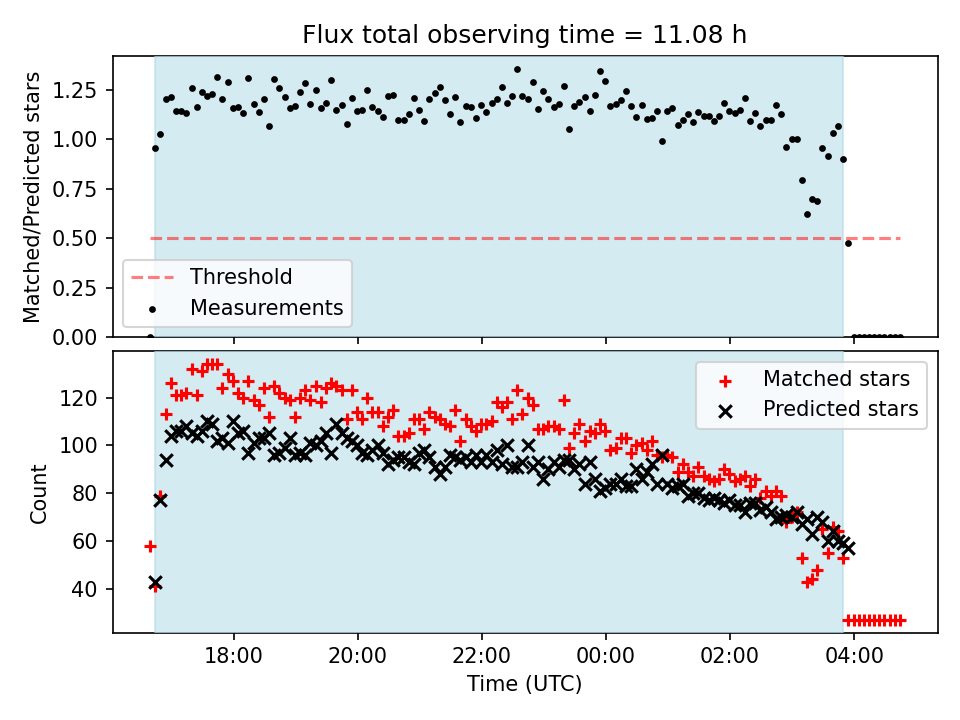 Flux total observing time = 11.08 h

Matched/Predicted stars

1.25
1.00
0.75
0.50
0.25
0.00

Threshold
Measurements

Count

120
100
80
60
40

Matched stars
Predicted stars

18:00
20:00
22:00
00:00
02:00
04:00

Time (UTC)